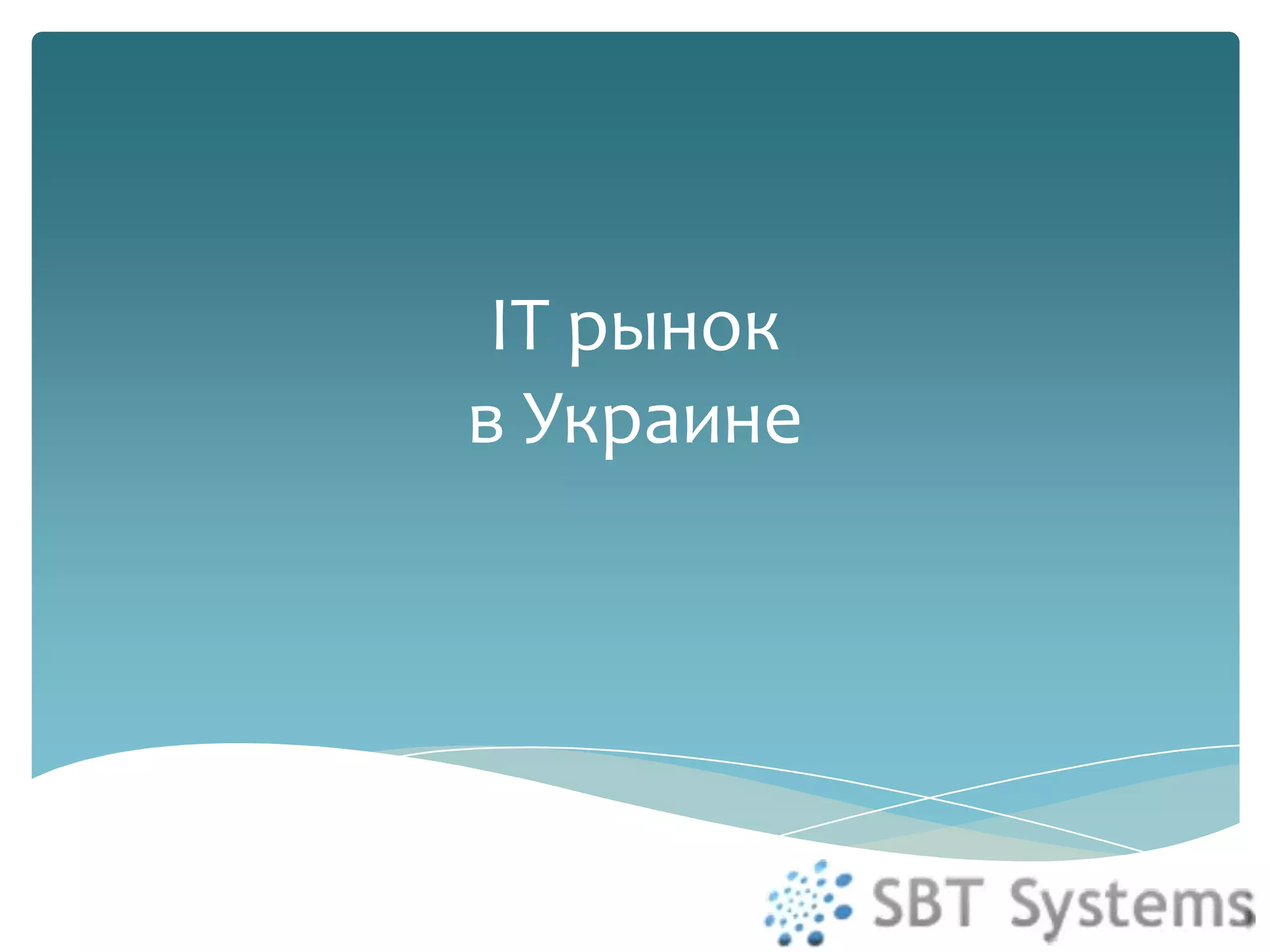 IT рынок
в Украине

SBT Systems